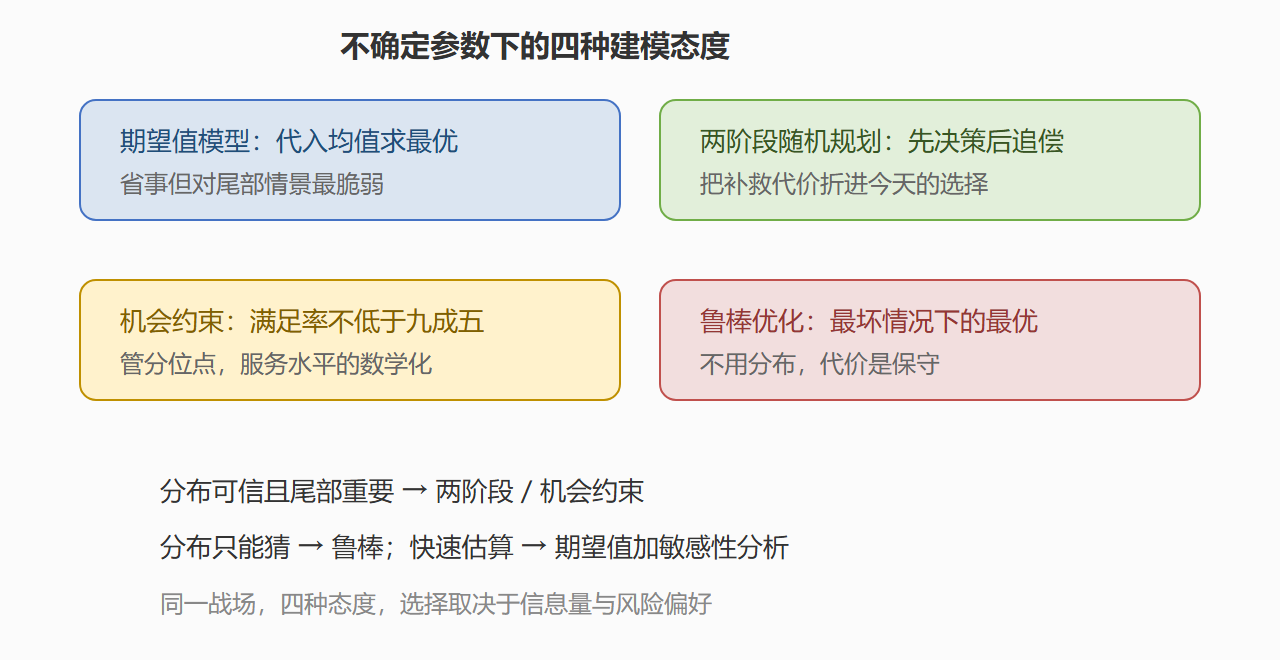 不确定参数下的四种建模态度

期望值模型：代入均值求最优
省事但对尾部情景最脆弱

两阶段随机规划：先决策后追偿
把补救代价折进今天的选择

机会约束：满足率不低于九成五
管分位点，服务水平的数学化

鲁棒优化：最坏情况下的最优
不用分布，代价是保守

分布可信且尾部重要 → 两阶段 / 机会约束

分布只能猜 → 鲁棒；快速估算 → 期望值加敏感性分析

同一战场，四种态度，选择取决于信息量与风险偏好